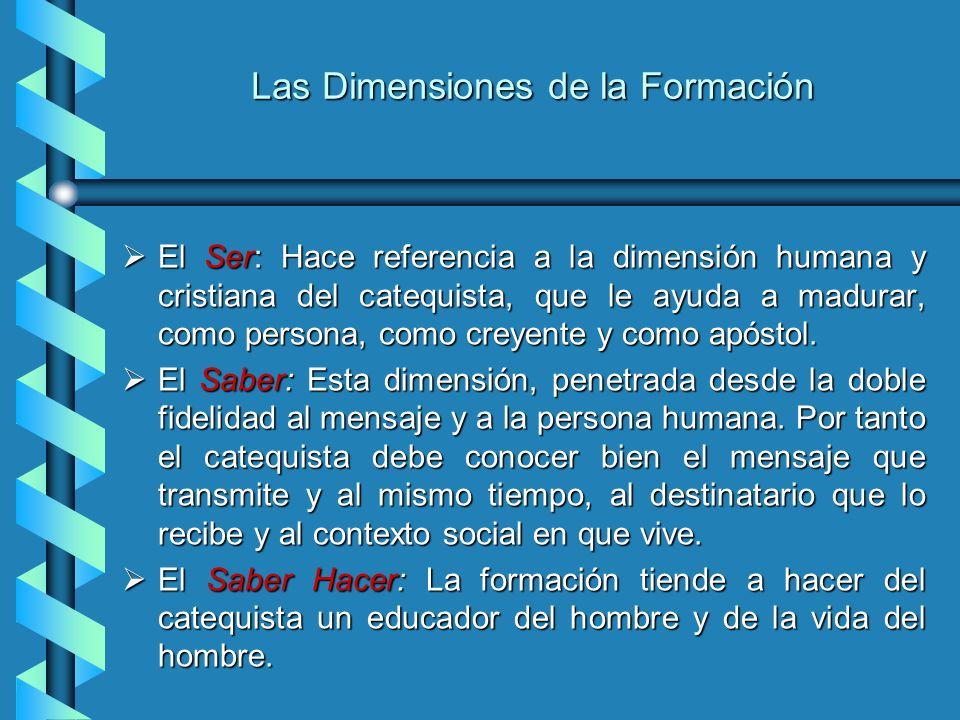 Las Dimensiones de la Formación

➢ El Ser: Hace referencia a la dimensión humana y cristiana del catequista, que le ayuda a madurar, como persona, como creyente y como apóstol.

➢ El Saber: Esta dimensión, penetrada desde la doble fidelidad al mensaje y a la persona humana. Por tanto el catequista debe conocer bien el mensaje que transmite y al mismo tiempo, al destinatario que lo recibe y al contexto social en que vive.

➢ El Saber Hacer: La formación tiende a hacer del catequista un educador del hombre y de la vida del hombre.